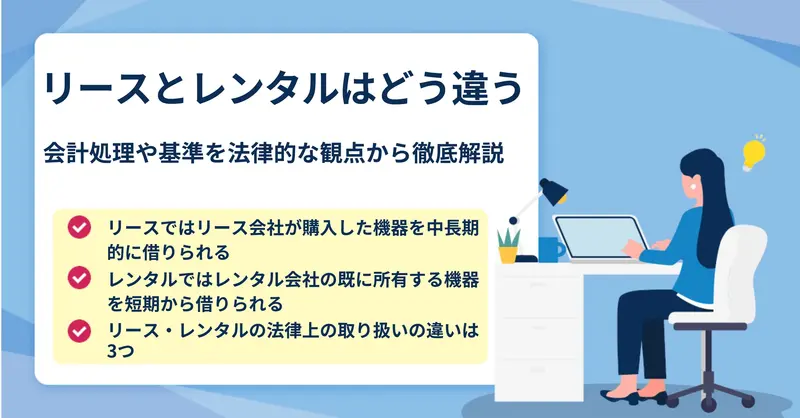 リースとレンタルはどう違う

会計処理や基準を法律的な観点から徹底解説

リースではリース会社が購入した機器を中長期的に借りられる

レンタルではレンタル会社の既に所有する機器を短期から借りられる

リース・レンタルの法律上の取り扱いの違いは3つ